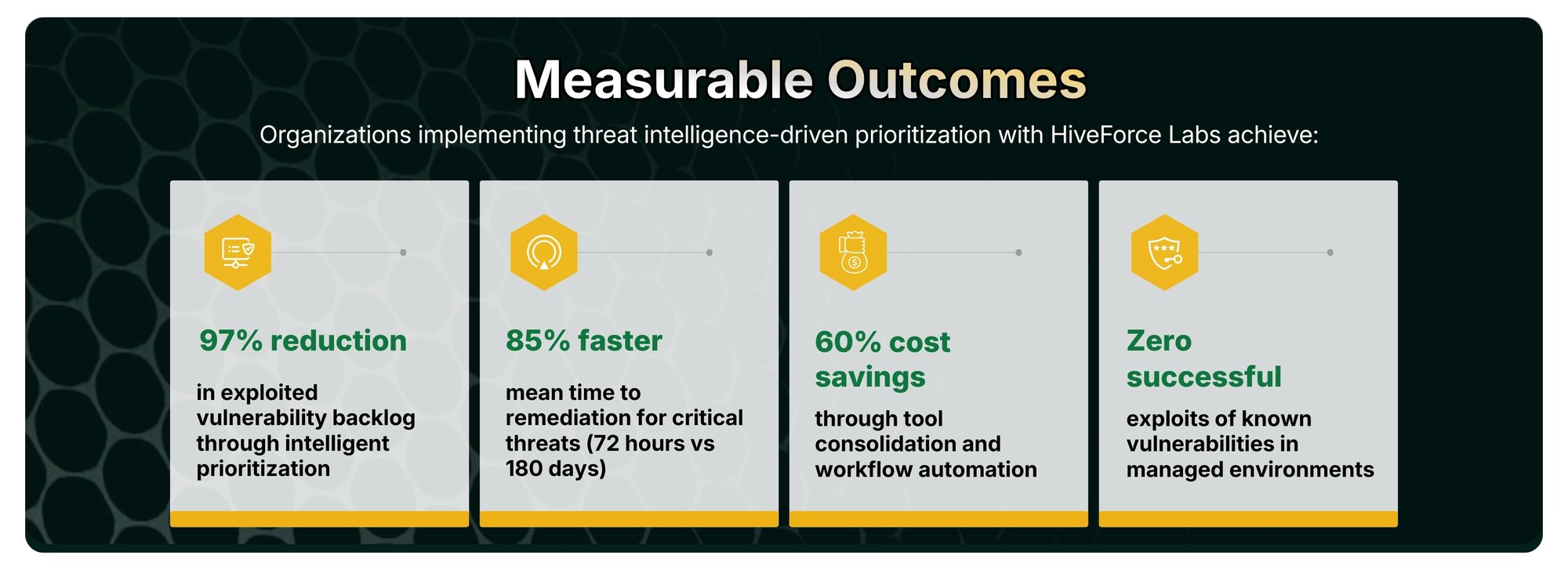 Measurable Outcomes

Organizations implementing threat intelligence-driven prioritization with HiveForce Labs achieve:

97% reduction

in exploited vulnerability backlog through intelligent prioritization

85% faster

mean time to remediation for critical threats (72 hours vs 180 days)

60% cost savings

through tool consolidation and workflow automation

Zero successful

exploits of known vulnerabilities in managed environments